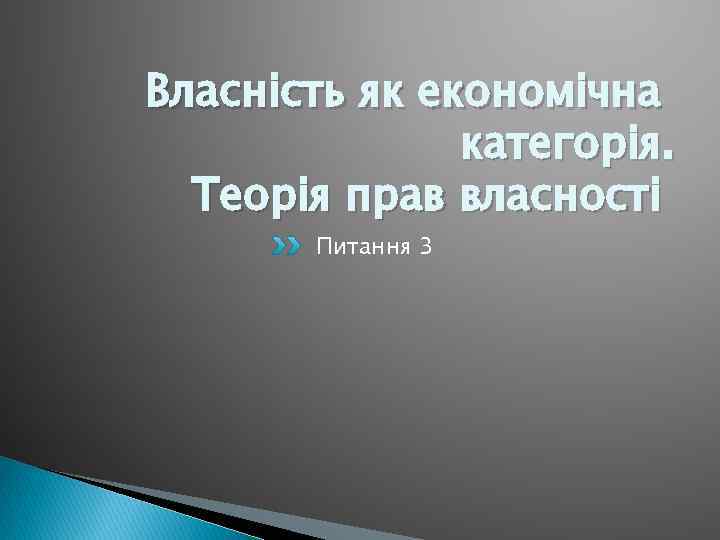 Власність як економічна категорія. Теорія прав власності

Питання 3